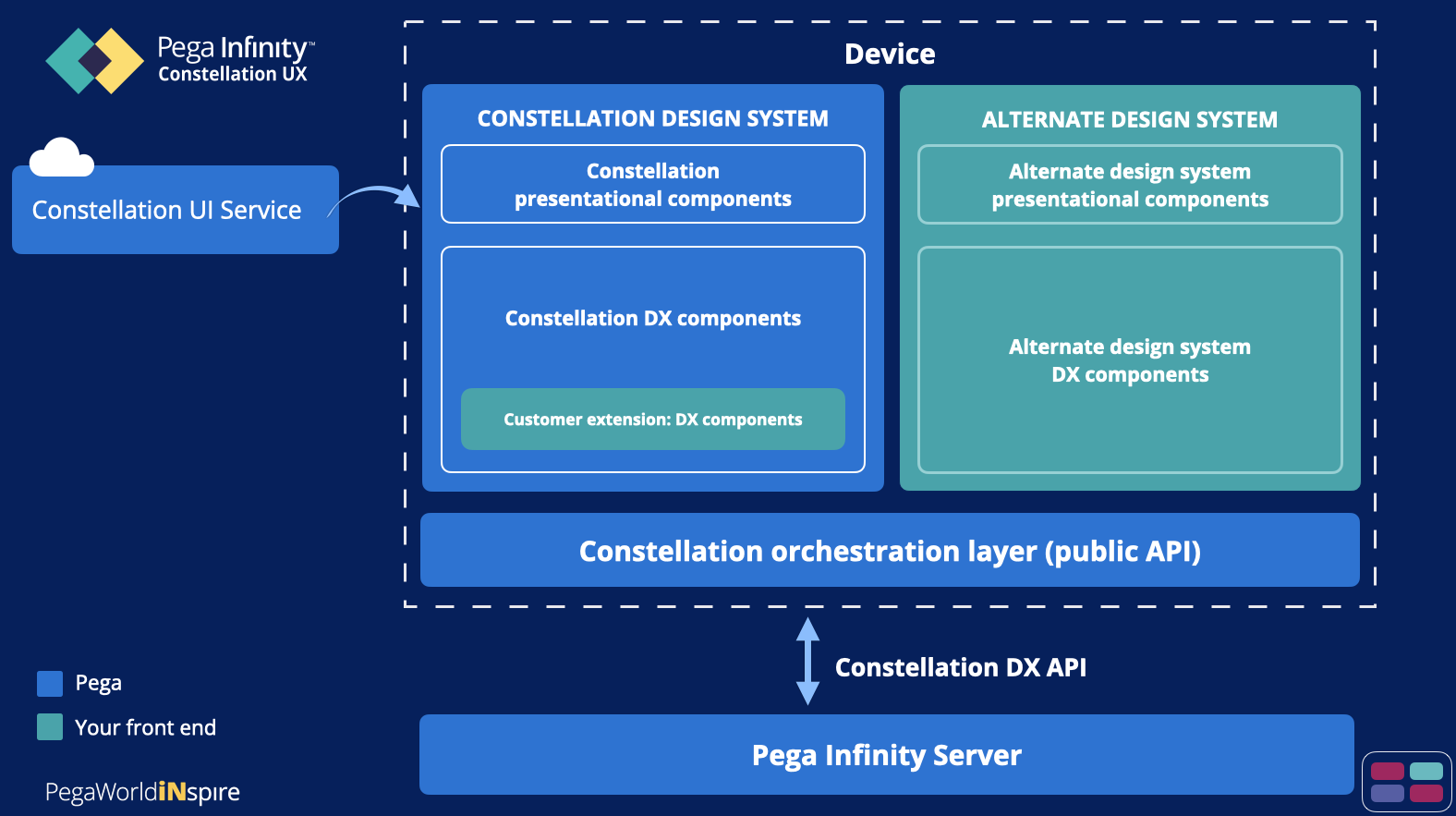 Pega Infinity™
Constellation UX

Constellation UI Service

Device

CONSTELLATION DESIGN SYSTEM

Constellation presentational components

Constellation DX components

Customer extension: DX components

ALTERNATE DESIGN SYSTEM

Alternate design system presentational components

Alternate design system DX components

Constellation orchestration layer (public API)

Constellation DX API

Pega Infinity Server

Pega

Your front end

PegaWorldiNspire